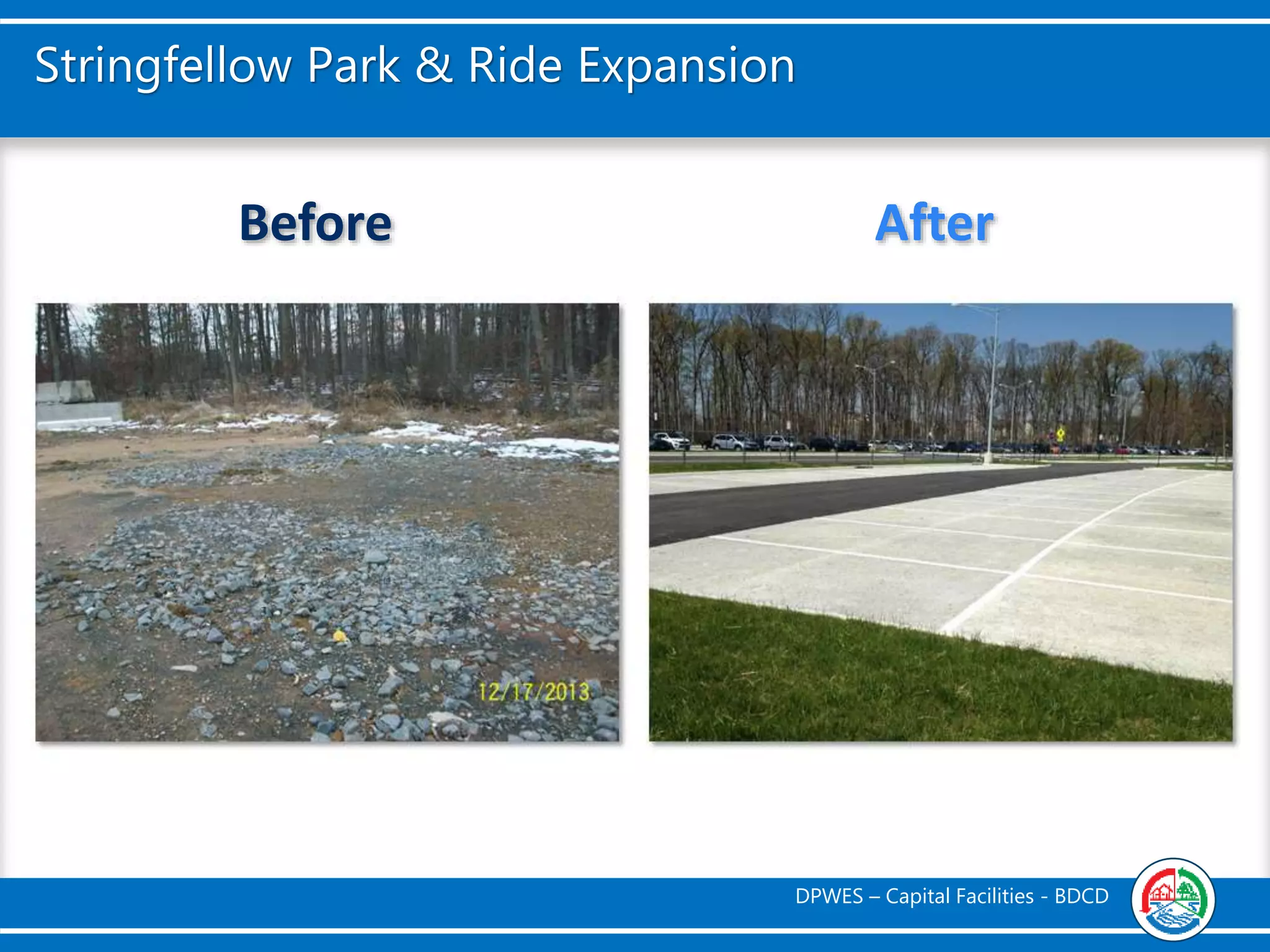 Stringfellow Park & Ride Expansion

Before

After

12/17/2013

DPWES – Capital Facilities - BDCD